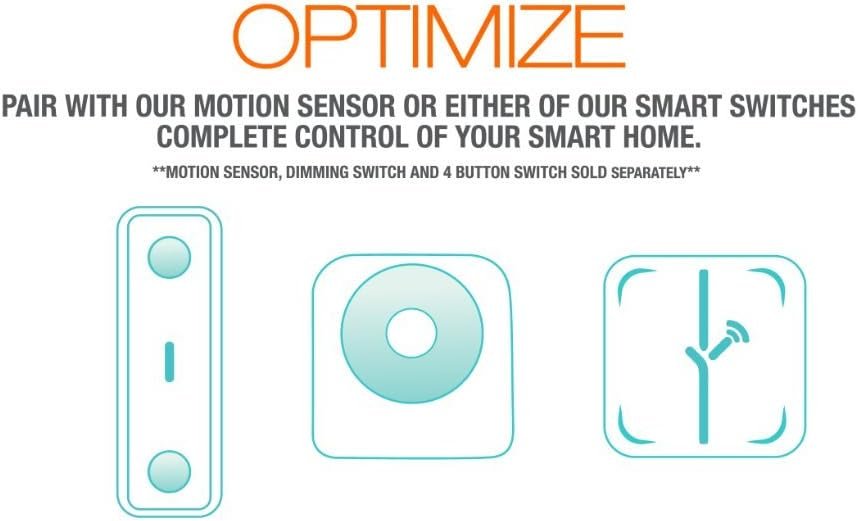 OPTIMIZE

PAIR WITH OUR MOTION SENSOR OR EITHER OF OUR SMART SWITCHES COMPLETE CONTROL OF YOUR SMART HOME.

**MOTION SENSOR, DIMMING SWITCH AND 4 BUTTON SWITCH SOLD SEPARATELY**